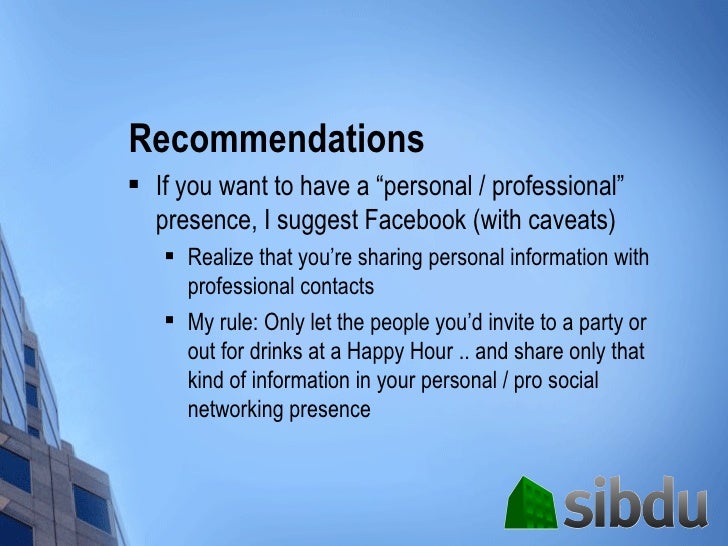 Recommendations

▪ If you want to have a “personal / professional” presence, I suggest Facebook (with caveats)

▪ Realize that you’re sharing personal information with professional contacts

▪ My rule: Only let the people you’d invite to a party or out for drinks at a Happy Hour .. and share only that kind of information in your personal / pro social networking presence

sibdu